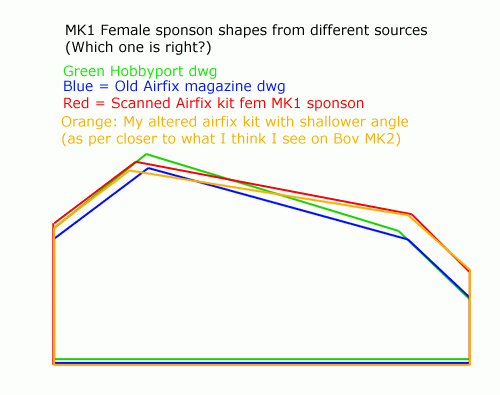 MK1 Female sponson shapes from different sources
(Which one is right?)

Green Hobbyport dwg
Blue = Old Airfix magazine dwg
Red = Scanned Airfix kit fem MK1 sponson
Orange: My altered airfix kit with shallower angle
(as per closer to what I think I see on Bov MK2)